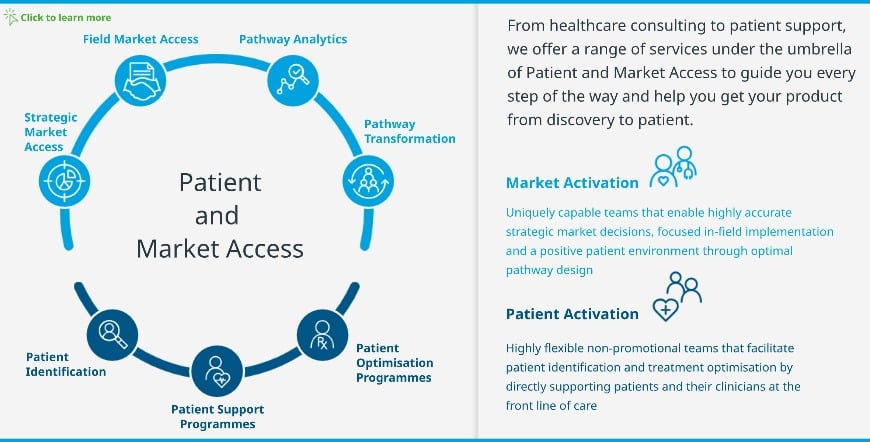 Click to learn more

Field Market Access

Pathway Analytics

Strategic Market Access

Pathway Transformation

Patient and Market Access

Patient Identification

Patient Support Programmes

Patient Optimisation Programmes

From healthcare consulting to patient support, we offer a range of services under the umbrella of Patient and Market Access to guide you every step of the way and help you get your product from discovery to patient.

Market Activation

Uniquely capable teams that enable highly accurate strategic market decisions, focused in-field implementation and a positive patient environment through optimal pathway design

Patient Activation

Highly flexible non-promotional teams that facilitate patient identification and treatment optimisation by directly supporting patients and their clinicians at the front line of care